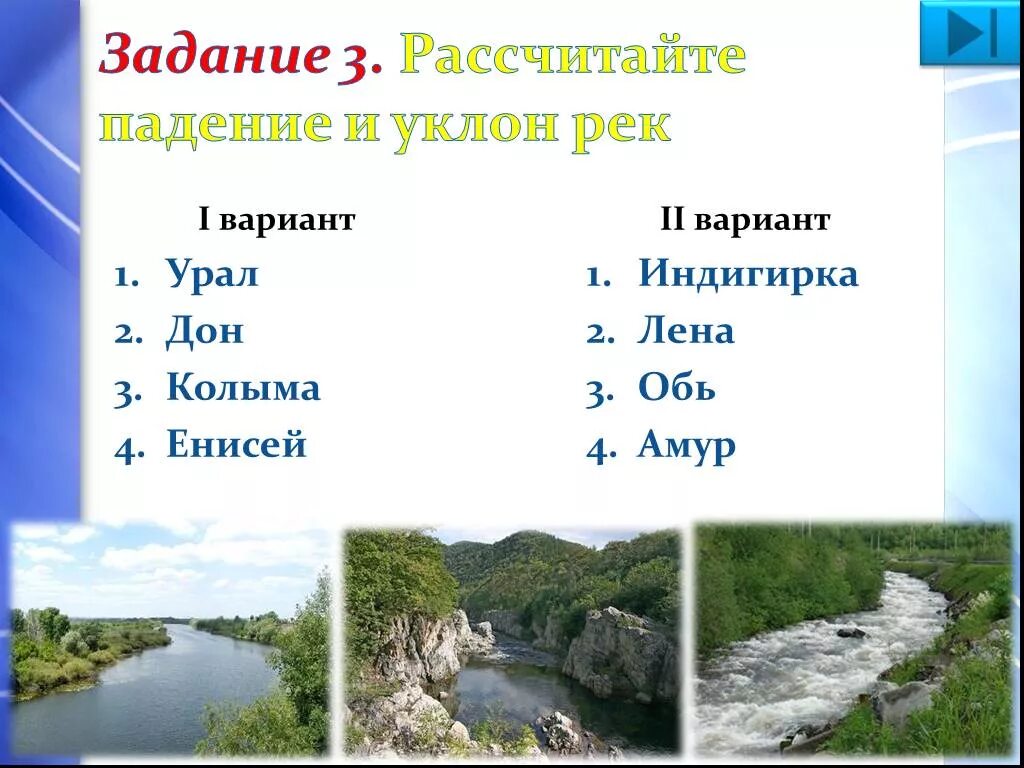 Задание 3. Рассчитайте падение и уклон рек

I вариант
1. Урал
2. Дон
3. Колыма
4. Енисей

II вариант
1. Индигирка
2. Лена
3. Обь
4. Амур